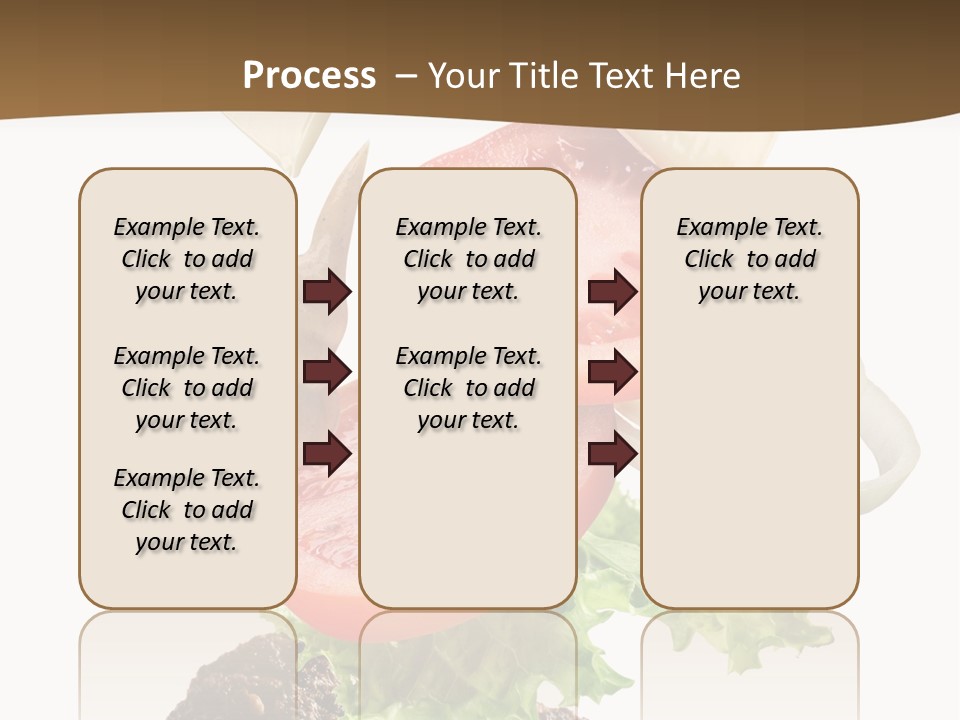 Process – Your Title Text Here

Example Text. Click to add your text.

Example Text. Click to add your text.

Example Text. Click to add your text.

Example Text. Click to add your text.

Example Text. Click to add your text.

Example Text. Click to add your text.